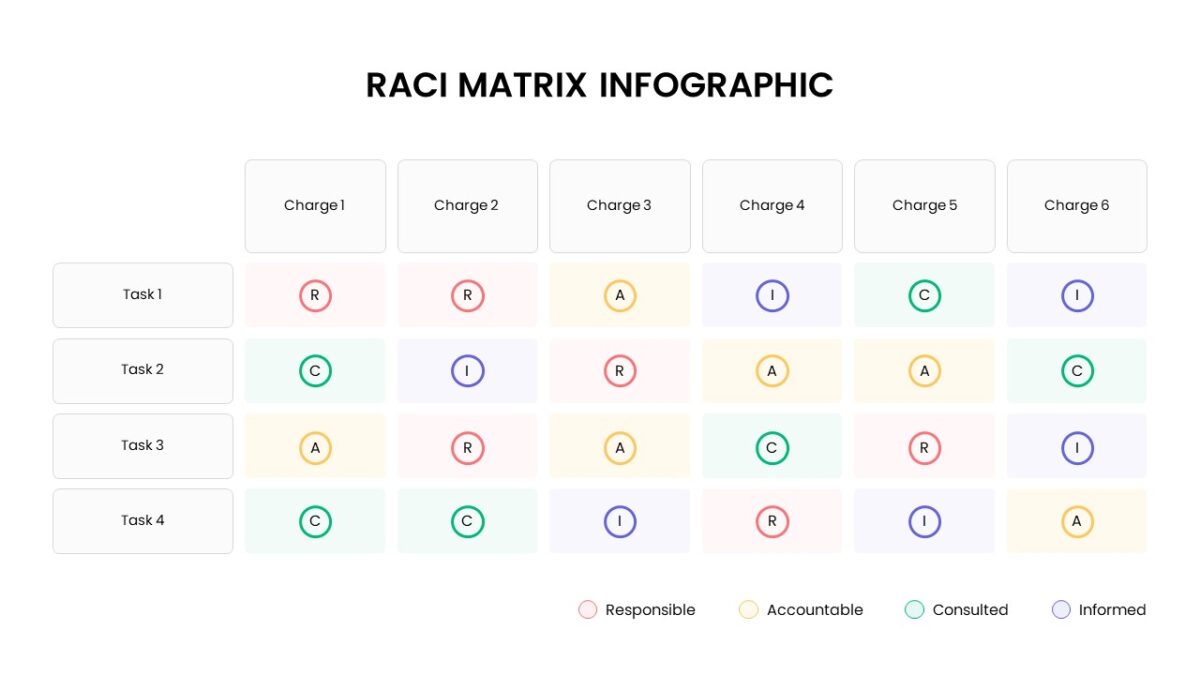 RACI MATRIX INFOGRAPHIC

| | Charge 1 | Charge 2 | Charge 3 | Charge 4 | Charge 5 | Charge 6 |
|---|---|---|---|---|---|---|
| Task 1 | R | R | A | I | C | I |
| Task 2 | C | I | R | A | A | C |
| Task 3 | A | R | A | C | R | I |
| Task 4 | C | C | I | R | I | A |

Responsible Accountable Consulted Informed